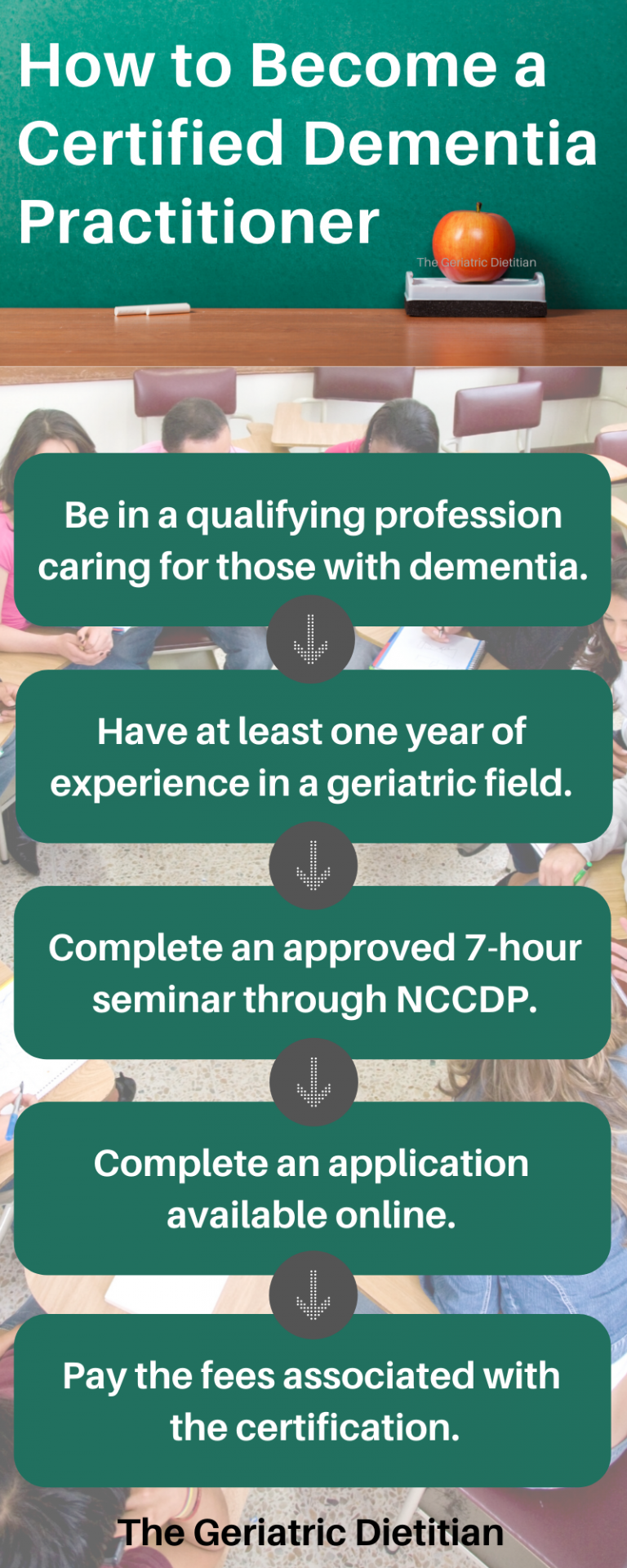 How to Become a Certified Dementia Practitioner

The Geriatric Dietitian

Be in a qualifying profession caring for those with dementia.

Have at least one year of experience in a geriatric field.

Complete an approved 7-hour seminar through NCCDP.

Complete an application available online.

Pay the fees associated with the certification.

The Geriatric Dietitian